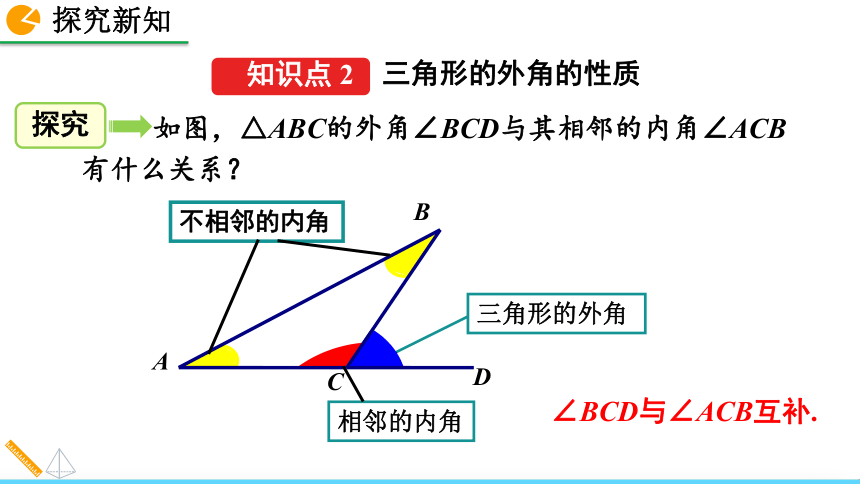 探究新知

知识点 2 三角形的外角的性质

探究 如图，$\triangle ABC$的外角$\angle BCD$与其相邻的内角$\angle ACB$有什么关系？

不相邻的内角

B

三角形的外角

A

C

D

相邻的内角

$\angle BCD$与$\angle ACB$互补.